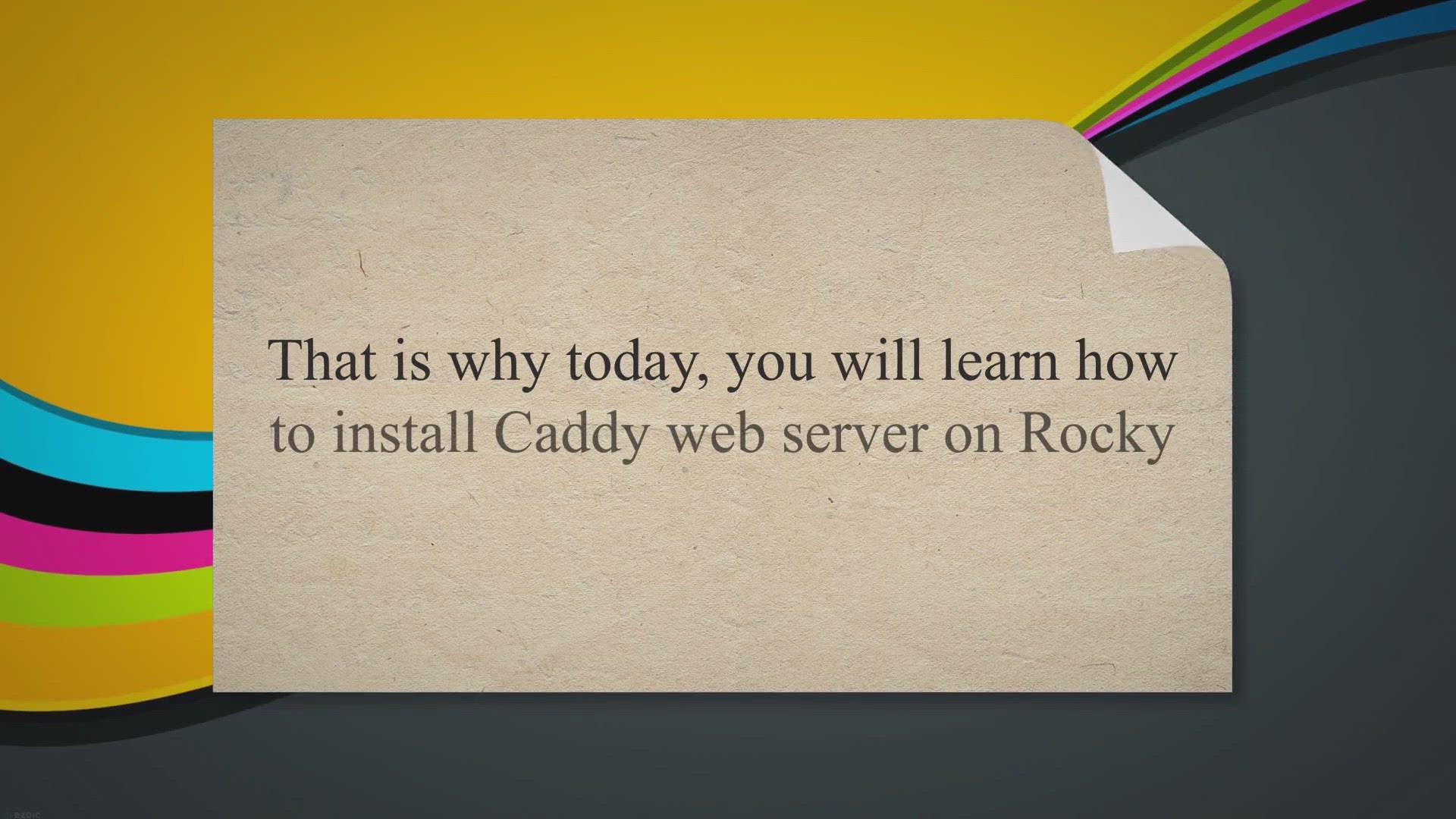 That is why today, you will learn how to install Caddy web server on Rocky

ezoic